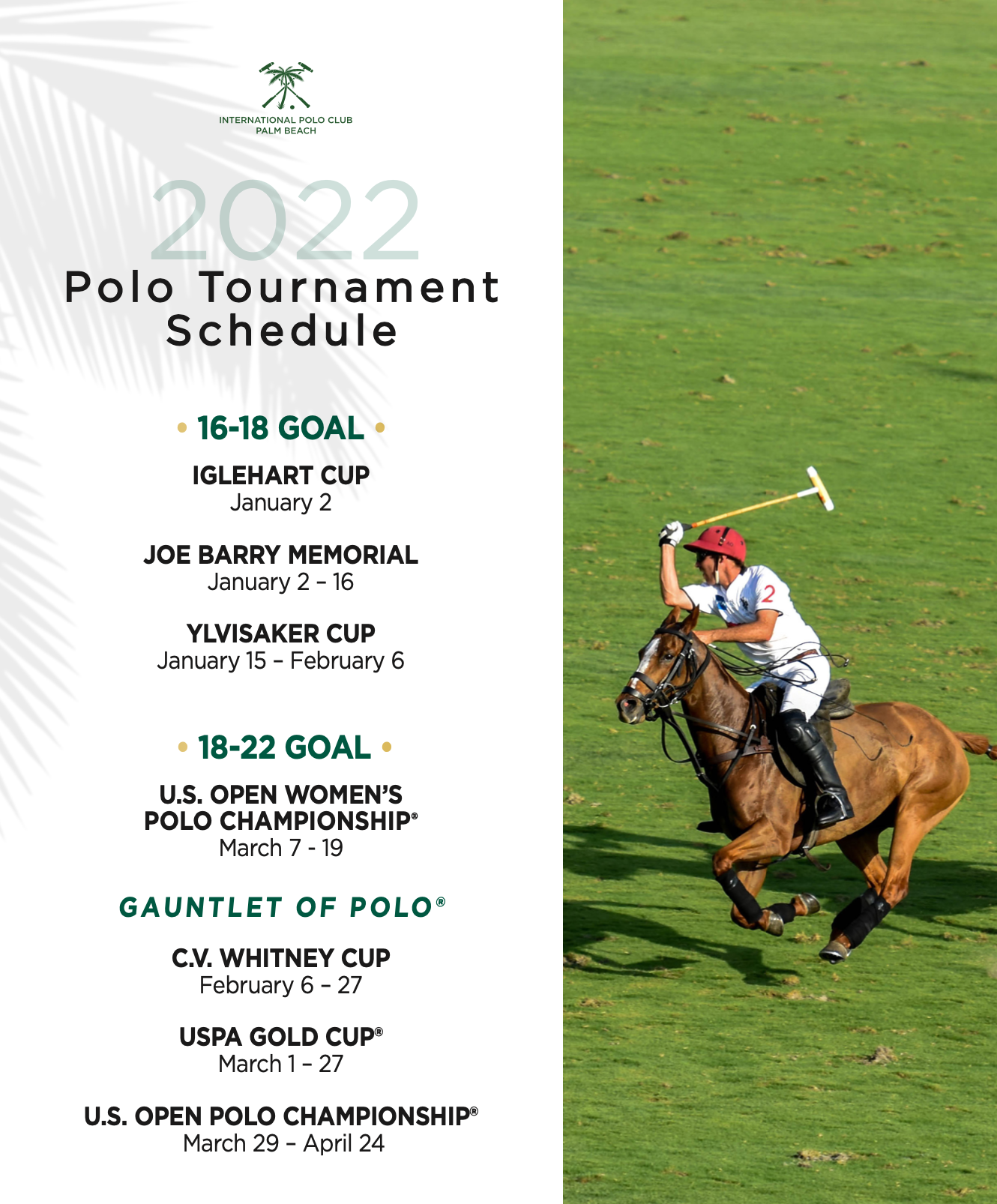 INTERNATIONAL POLO CLUB
PALM BEACH

2022
Polo Tournament Schedule

• 16-18 GOAL •

IGLEHART CUP
January 2

JOE BARRY MEMORIAL
January 2 – 16

YLVISAKER CUP
January 15 – February 6

• 18-22 GOAL •

U.S. OPEN WOMEN'S POLO CHAMPIONSHIP®
March 7 - 19

GAUNTLET OF POLO®

C.V. WHITNEY CUP
February 6 – 27

USPA GOLD CUP®
March 1 – 27

U.S. OPEN POLO CHAMPIONSHIP®
March 29 – April 24

2